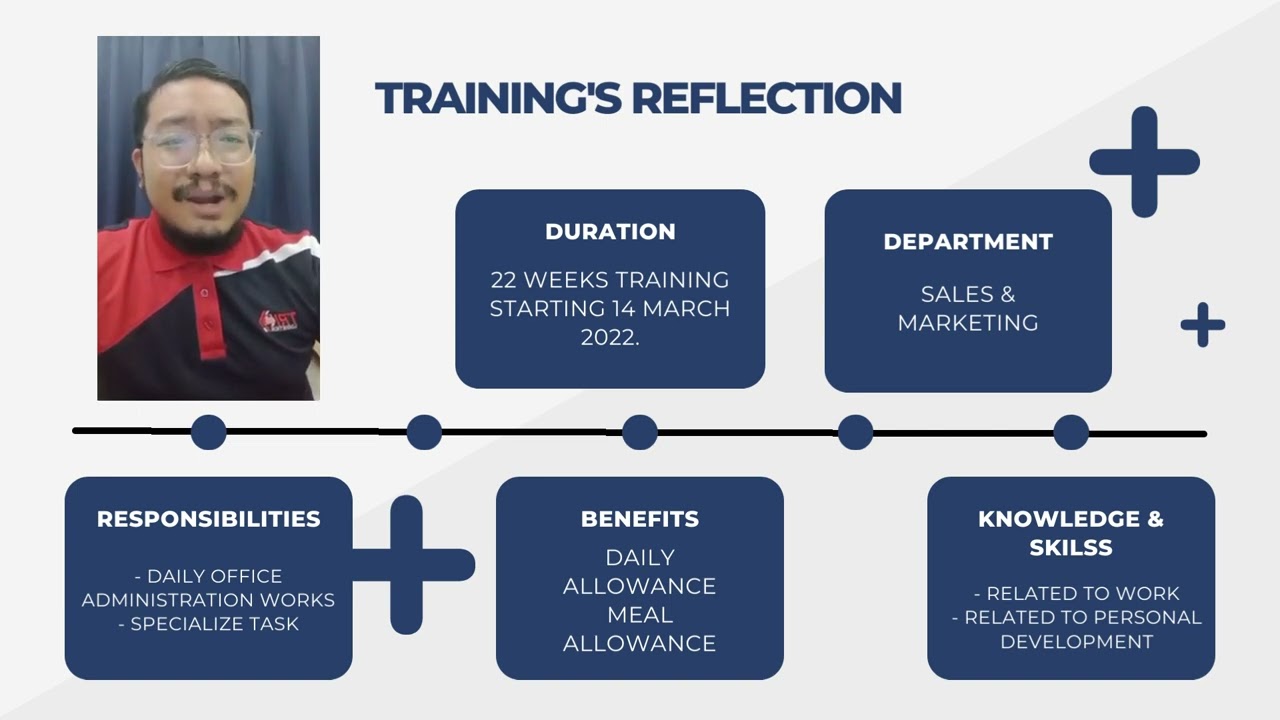 TRAINING'S REFLECTION

DURATION

22 WEEKS TRAINING STARTING 14 MARCH 2022.

DEPARTMENT

SALES & MARKETING

RESPONSIBILITIES

- DAILY OFFICE ADMINISTRATION WORKS
- SPECIALIZE TASK

BENEFITS

DAILY ALLOWANCE
MEAL ALLOWANCE

KNOWLEDGE & SKILSS

- RELATED TO WORK
- RELATED TO PERSONAL DEVELOPMENT